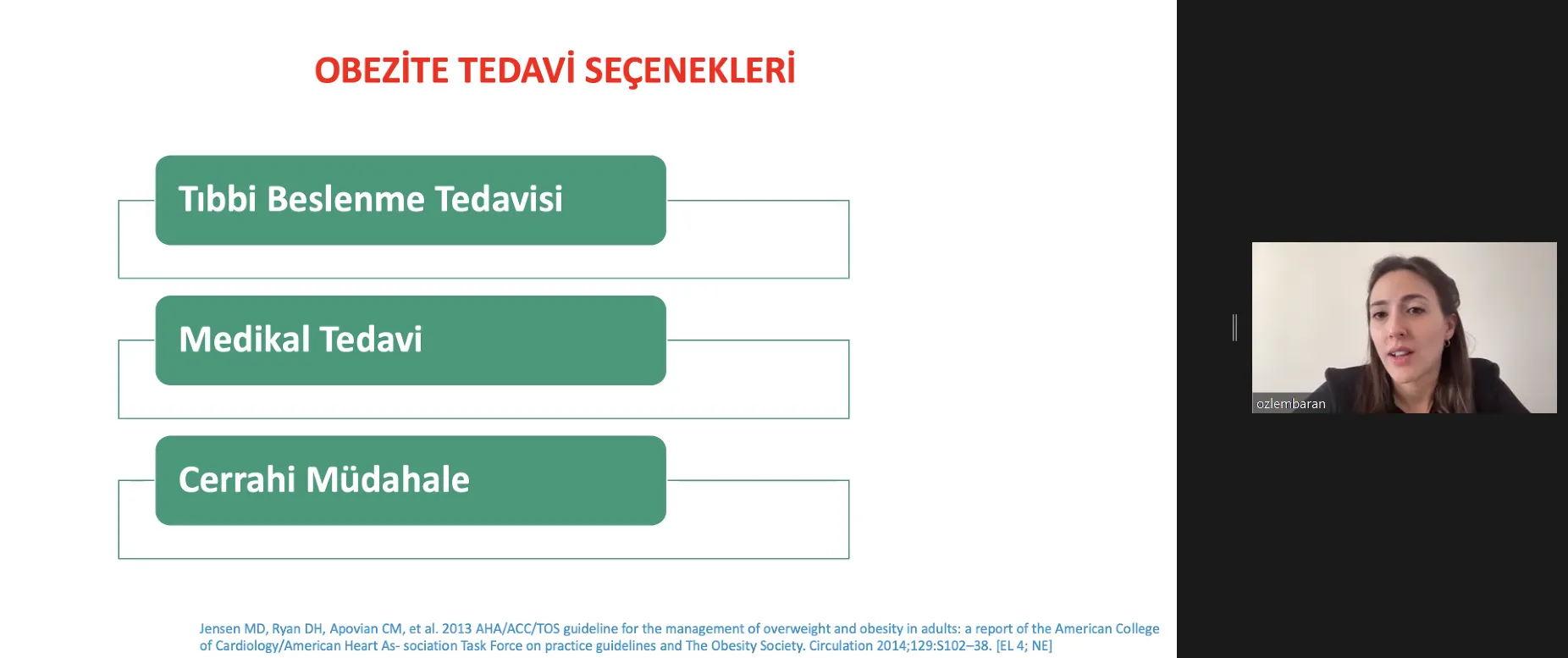 OBEZİTE TEDAVİ SEÇENEKLERİ

Tıbbi Beslenme Tedavisi

Medikal Tedavi

Cerrahi Müdahale

Jensen MD, Ryan DH, Apovian CM, et al. 2013 AHA/ACC/TOS guideline for the management of overweight and obesity in adults: a report of the American College of Cardiology/American Heart As- sociation Task Force on practice guidelines and The Obesity Society. Circulation 2014;129:S102–38. [EL 4; NE]

ozlembaran